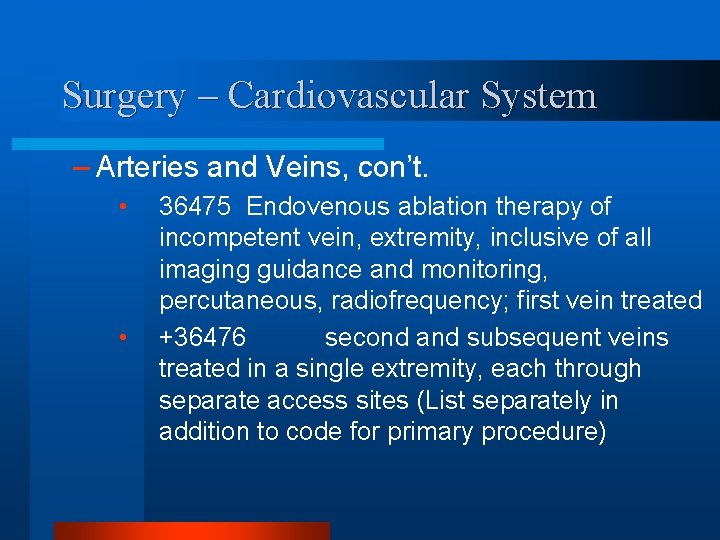 Surgery – Cardiovascular System

– Arteries and Veins, con't.

• 36475 Endovenous ablation therapy of incompetent vein, extremity, inclusive of all imaging guidance and monitoring, percutaneous, radiofrequency; first vein treated

• +36476 second and subsequent veins treated in a single extremity, each through separate access sites (List separately in addition to code for primary procedure)